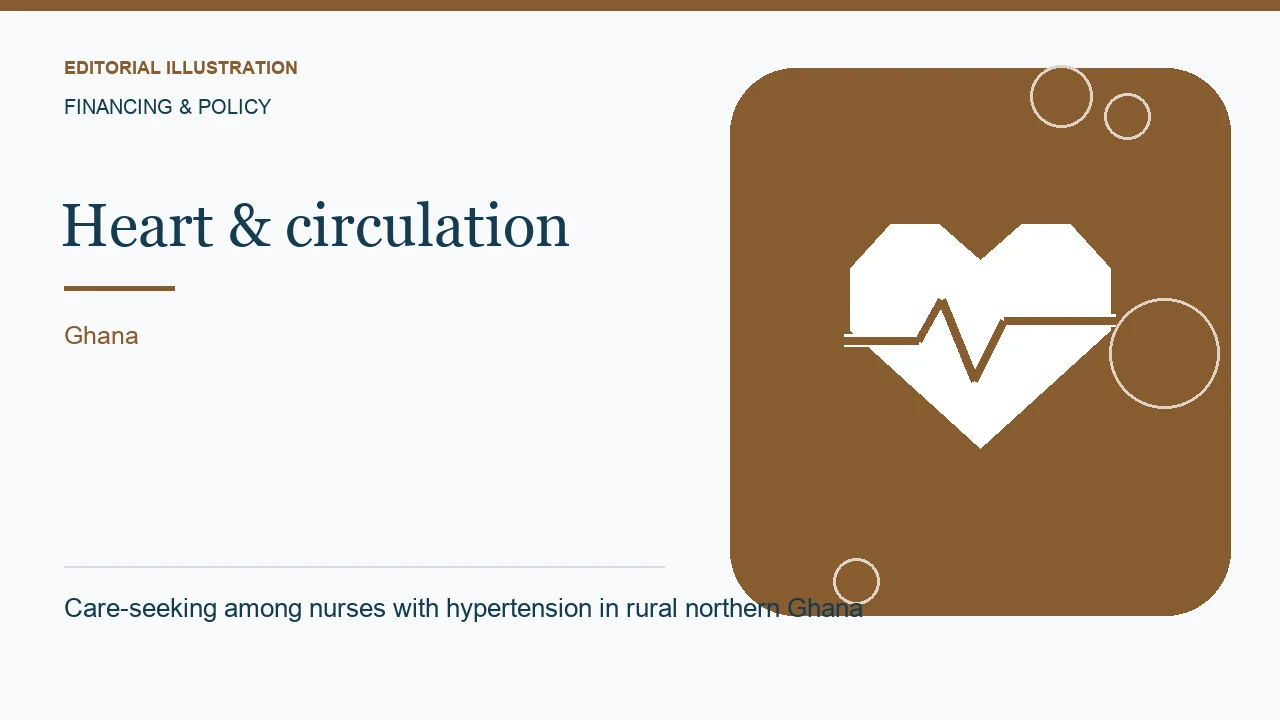 EDITORIAL ILLUSTRATION

FINANCING & POLICY

Heart & circulation

Ghana

Care-seeking among nurses with hypertension in rural northern Ghana